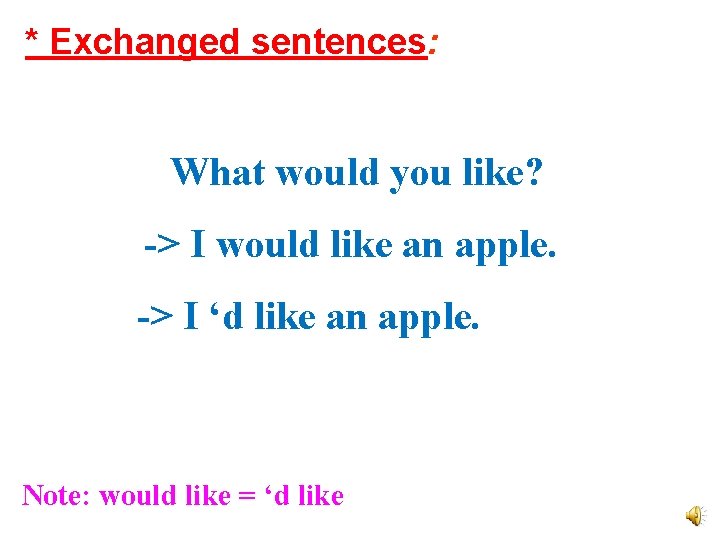 * Exchanged sentences:

What would you like?

-> I would like an apple.

-> I ‘d like an apple.

Note: would like = ‘d like